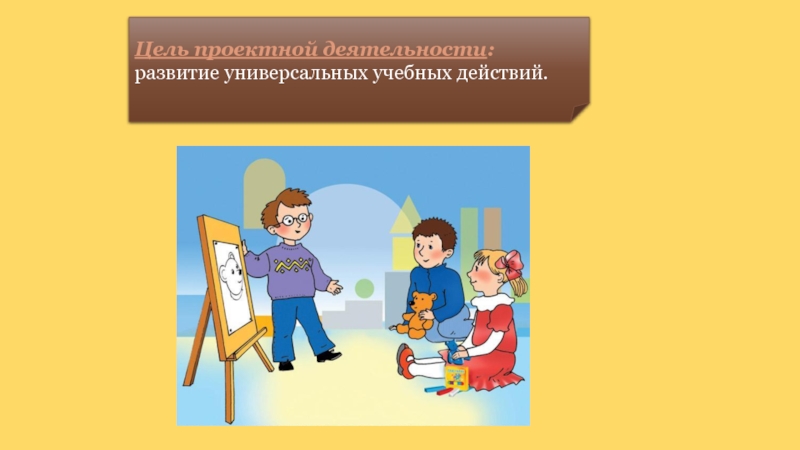 Цель проектной деятельности:
развитие универсальных учебных действий.